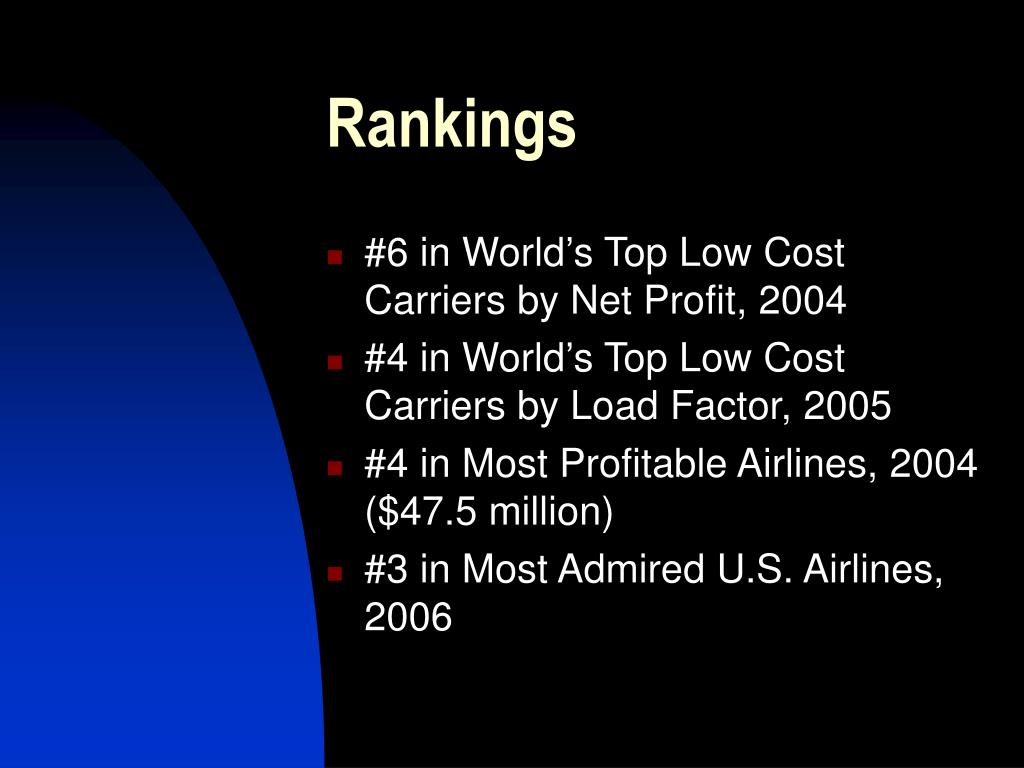 Rankings

- #6 in World’s Top Low Cost Carriers by Net Profit, 2004
- #4 in World’s Top Low Cost Carriers by Load Factor, 2005
- #4 in Most Profitable Airlines, 2004 (\$47.5 million)
- #3 in Most Admired U.S. Airlines, 2006